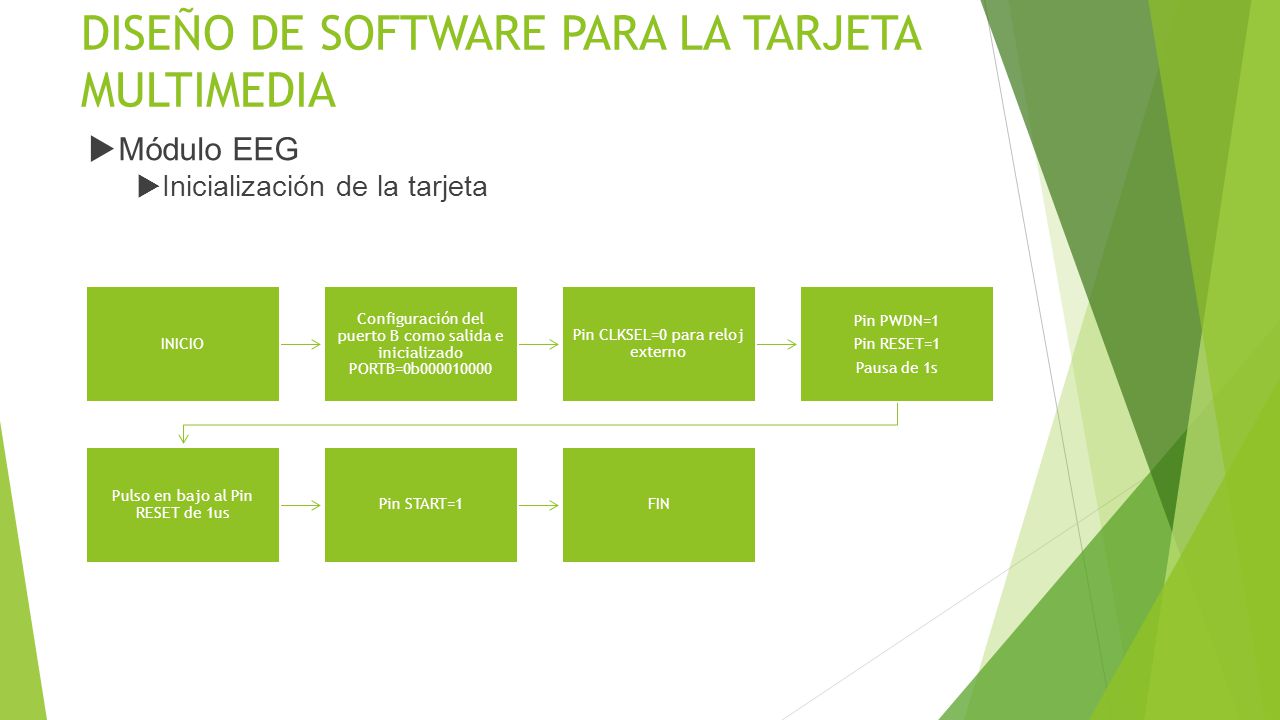 DISEÑO DE SOFTWARE PARA LA TARJETA MULTIMEDIA

Módulo EEG

Inicialización de la tarjeta

INICIO

Configuración del puerto B como salida e inicializado PORTB=0b000010000

Pin CLKSEL=0 para reloj externo

Pin PWDN=1
Pin RESET=1
Pausa de 1s

Pulso en bajo al Pin RESET de 1us

Pin START=1

FIN